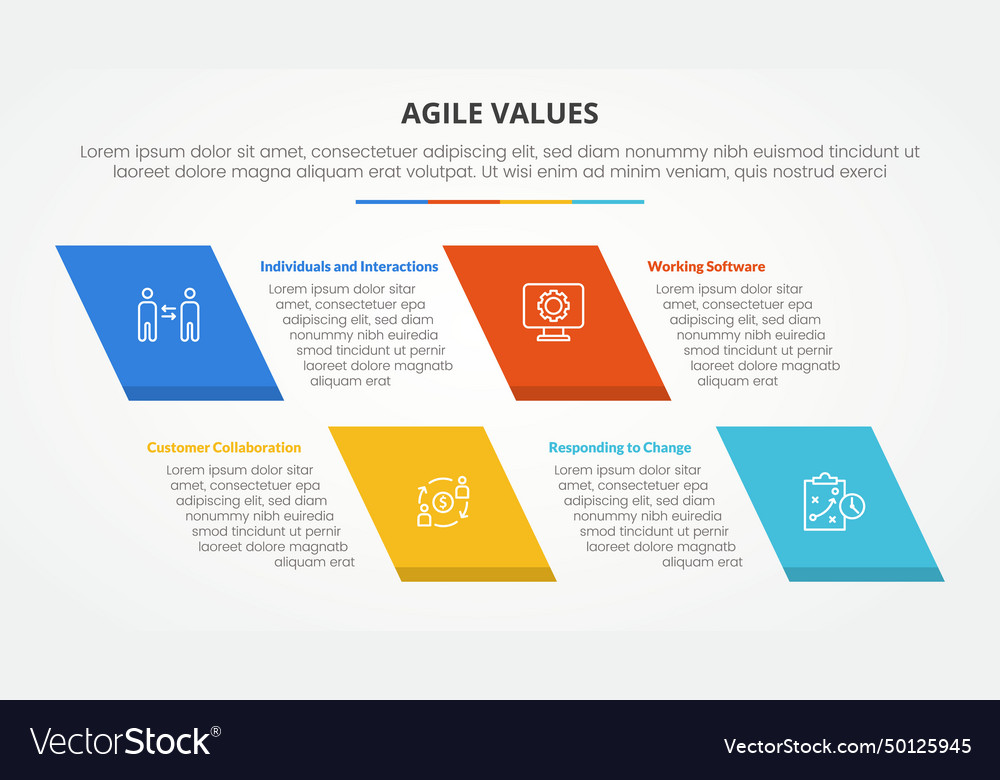 AGILE VALUES

Lorem ipsum dolor sit amet, consectetuer adipiscing elit, sed diam nonummy nibh euismod tincidunt ut laoreet dolore magna aliquam erat volutpat. Ut wisi enim ad minim veniam, quis nostrud exerci

Individuals and Interactions
Lorem ipsum dolor sitar amet, consectetuer epa adipiscing elit, sed diam nonummy nibh euiredia smod tincidunt ut pernir laoreet dolore magnatb aliquam erat

Working Software
Lorem ipsum dolor sitar amet, consectetuer epa adipiscing elit, sed diam nonummy nibh euiredia smod tincidunt ut pernir laoreet dolore magnatb aliquam erat

Customer Collaboration
Lorem ipsum dolor sitar amet, consectetuer epa adipiscing elit, sed diam nonummy nibh euiredia smod tincidunt ut pernir laoreet dolore magnatb aliquam erat

Responding to Change
Lorem ipsum dolor sitar amet, consectetuer epa adipiscing elit, sed diam nonummy nibh euiredia smod tincidunt ut pernir laoreet dolore magnatb aliquam erat

VectorStock®

VectorStock.com/50125945